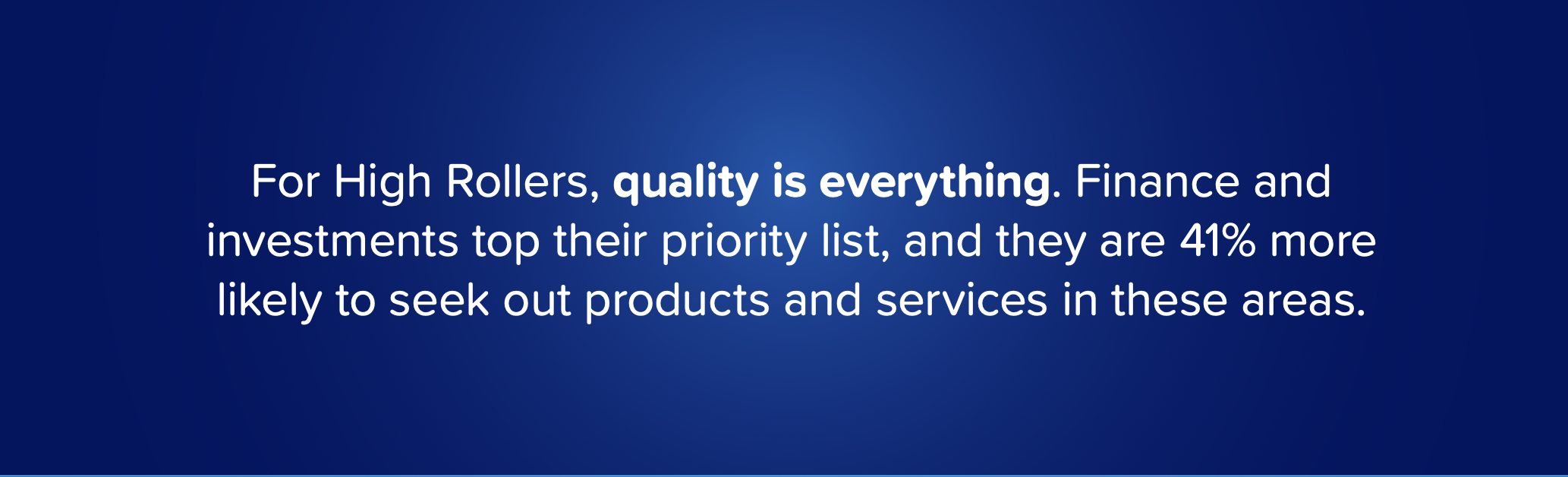 For High Rollers, quality is everything. Finance and investments top their priority list, and they are 41% more likely to seek out products and services in these areas.